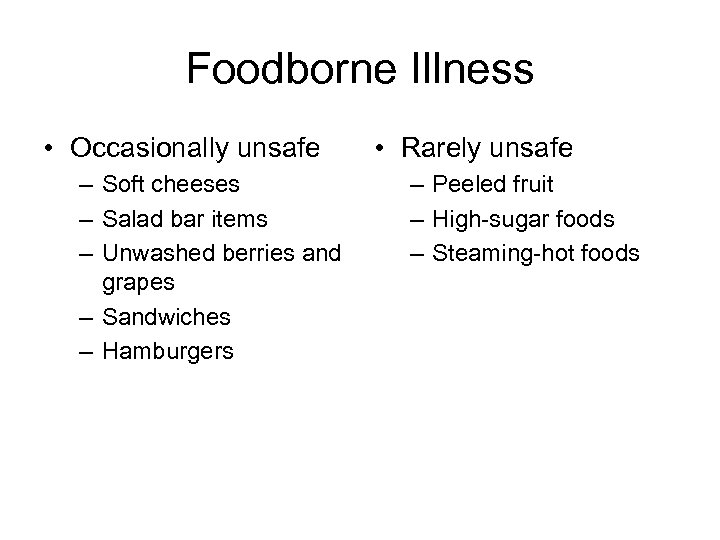 Foodborne Illness

• Occasionally unsafe
 – Soft cheeses
 – Salad bar items
 – Unwashed berries and grapes
 – Sandwiches
 – Hamburgers

• Rarely unsafe
 – Peeled fruit
 – High-sugar foods
 – Steaming-hot foods